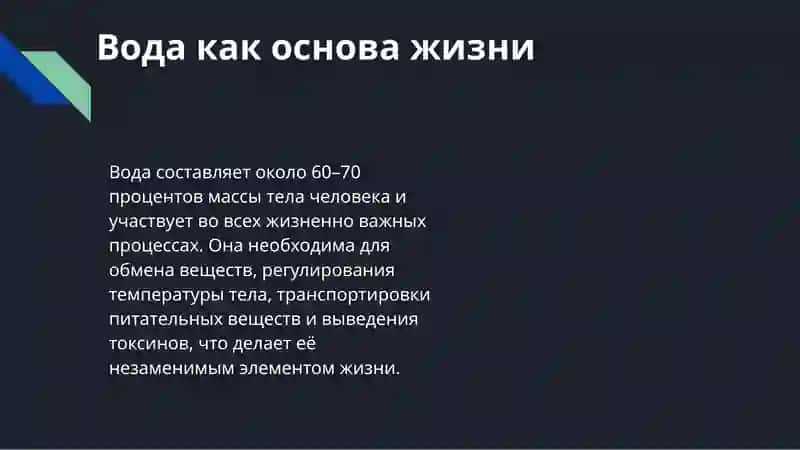 Вода как основа жизни

Вода составляет около 60–70 процентов массы тела человека и участвует во всех жизненно важных процессах. Она необходима для обмена веществ, регулирования температуры тела, транспортировки питательных веществ и выведения токсинов, что делает её незаменимым элементом жизни.